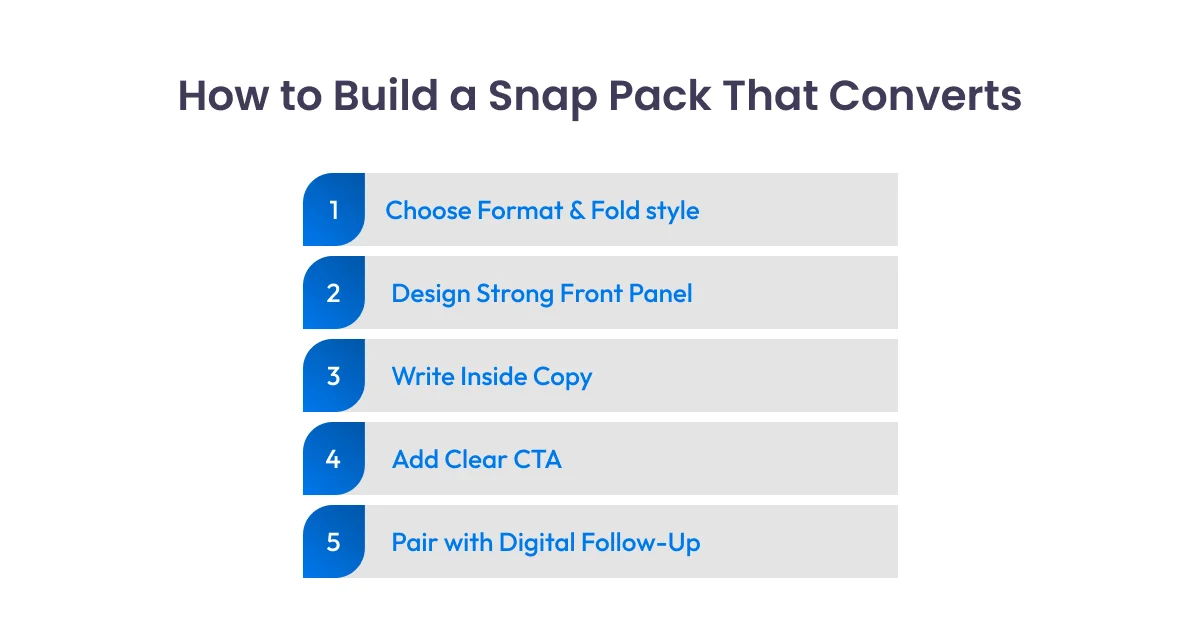 How to Build a Snap Pack That Converts

1 Choose Format & Fold style

2 Design Strong Front Panel

3 Write Inside Copy

4 Add Clear CTA

5 Pair with Digital Follow-Up